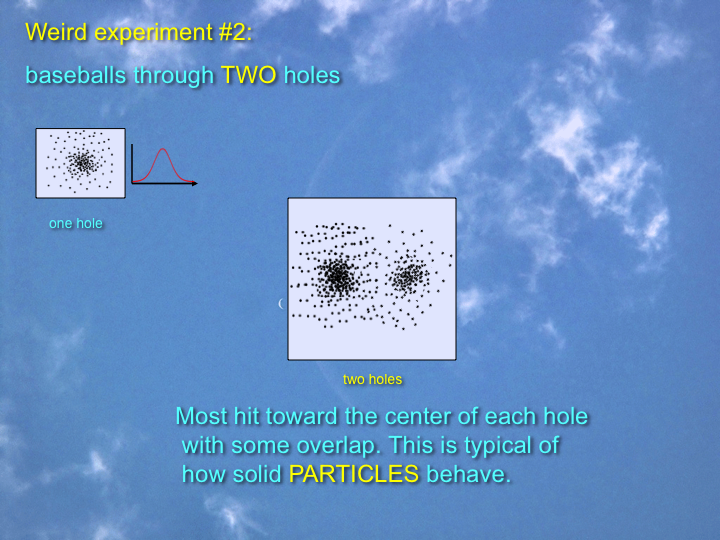 Weird experiment #2:

baseballs through TWO holes

one hole

two holes

Most hit toward the center of each hole with some overlap. This is typical of how solid PARTICLES behave.